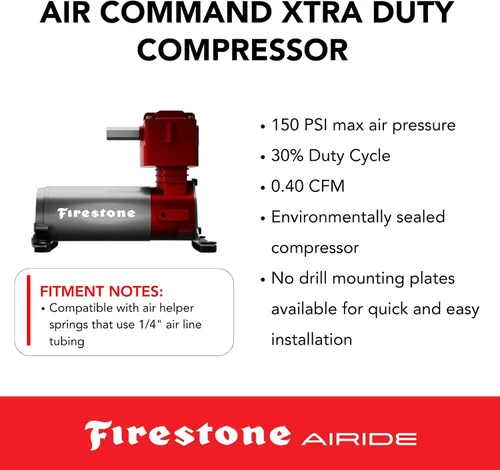 AIR COMMAND XTRA DUTY COMPRESSOR

Firestone

FITMENT NOTES:
• Compatible with air helper springs that use 1/4" air line tubing

• 150 PSI max air pressure
• 30% Duty Cycle
• 0.40 CFM
• Environmentally sealed compressor
• No drill mounting plates available for quick and easy installation

Firestone AIRIDE